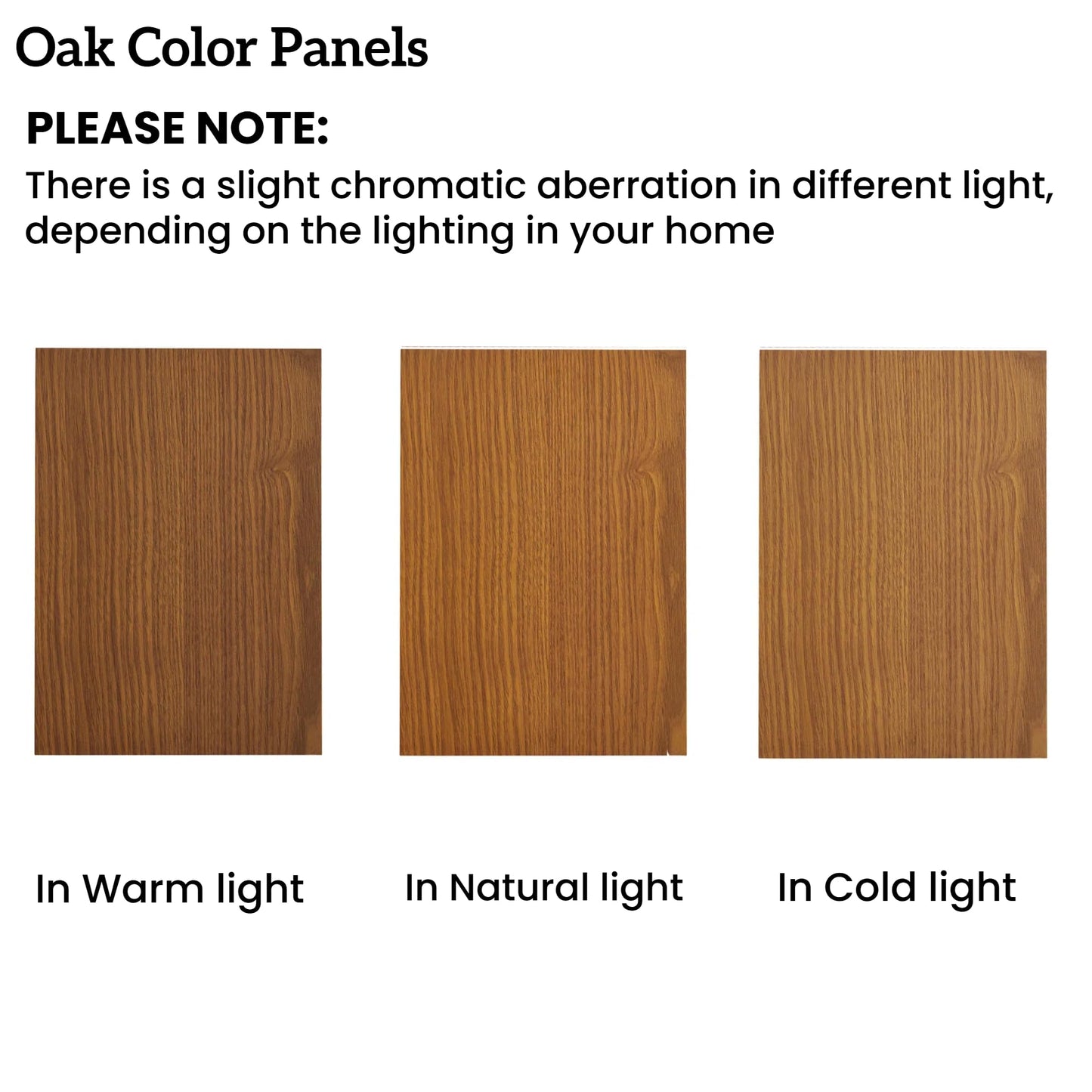 Oak Color Panels

PLEASE NOTE:
There is a slight chromatic aberration in different light, depending on the lighting in your home

In Warm light

In Natural light

In Cold light